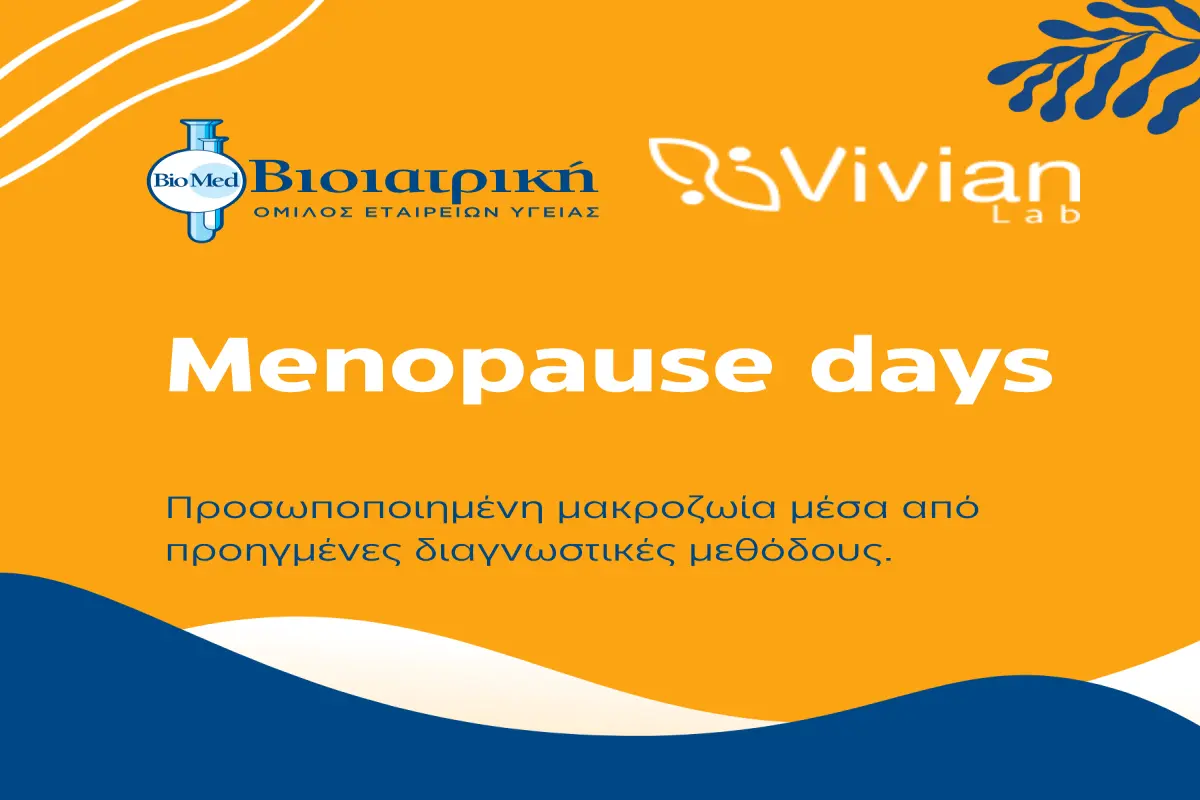 BioMed Βιοιατρική
ΟΜΙΛΟΣ ΕΤΑΙΡΕΙΩΝ ΥΓΕΙΑΣ

Vivian Lab

Menopause days

Προσωποποιημένη μακροζωία μέσα από προηγμένες διαγνωστικές μεθόδους.